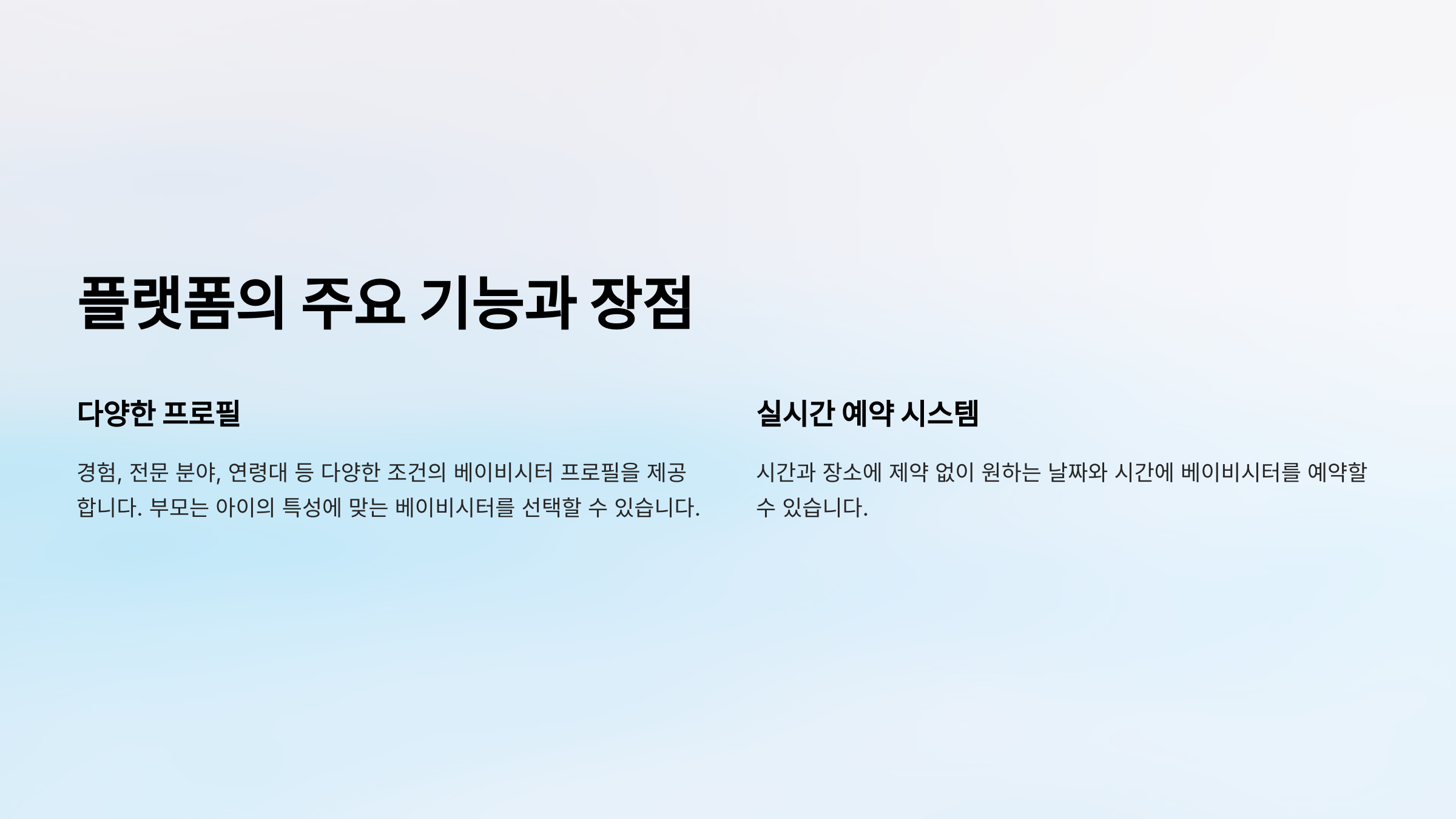 플랫폼의 주요 기능과 장점

다양한 프로필

경험, 전문 분야, 연령대 등 다양한 조건의 베이비시터 프로필을 제공합니다. 부모는 아이의 특성에 맞는 베이비시터를 선택할 수 있습니다.

실시간 예약 시스템

시간과 장소에 제약 없이 원하는 날짜와 시간에 베이비시터를 예약할 수 있습니다.